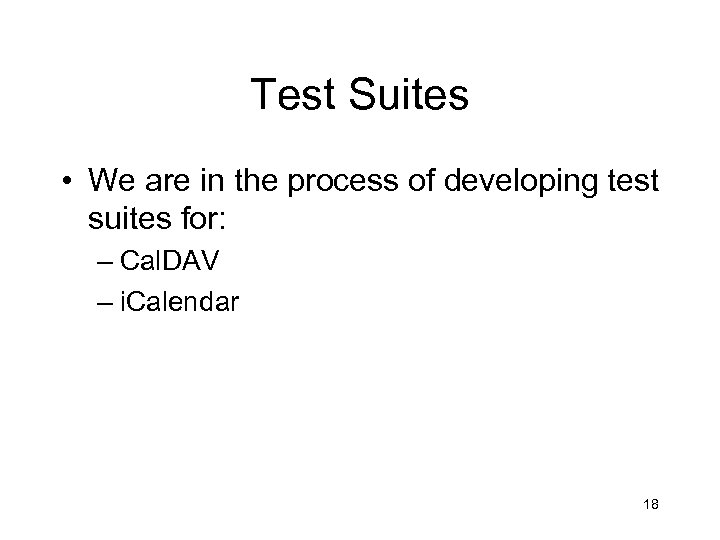 Test Suites

• We are in the process of developing test suites for:
– CalDAV
– iCalendar

18